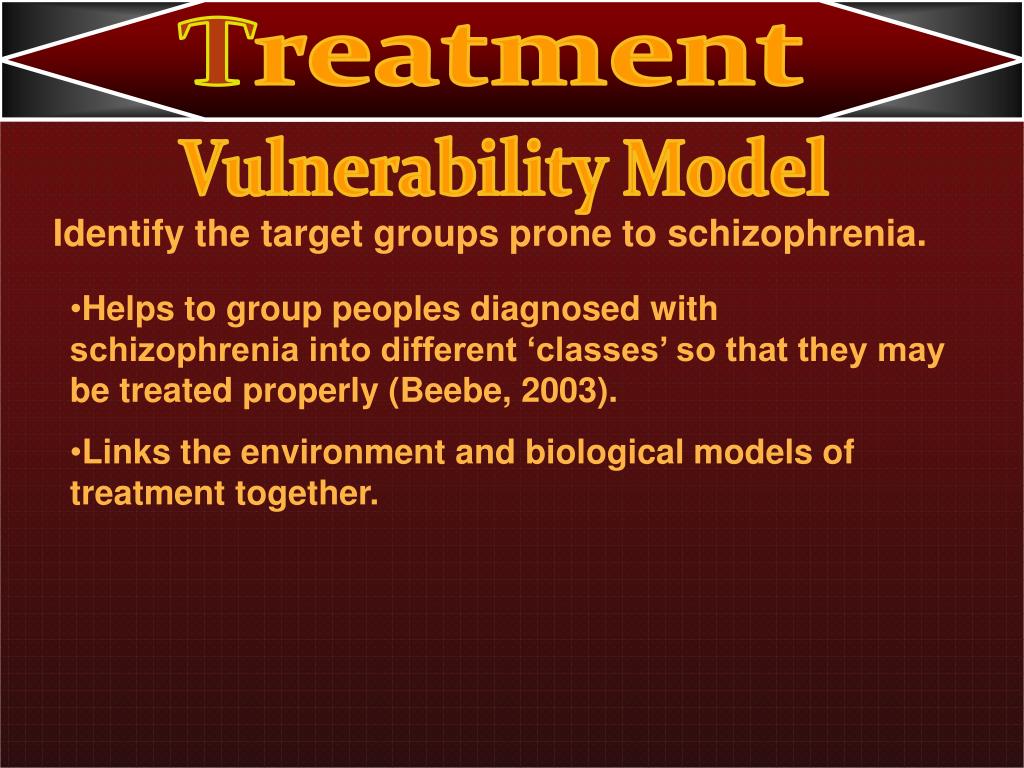 Treatment

Vulnerability Model

Identify the target groups prone to schizophrenia.

•Helps to group peoples diagnosed with schizophrenia into different ‘classes’ so that they may be treated properly (Beebe, 2003).

•Links the environment and biological models of treatment together.